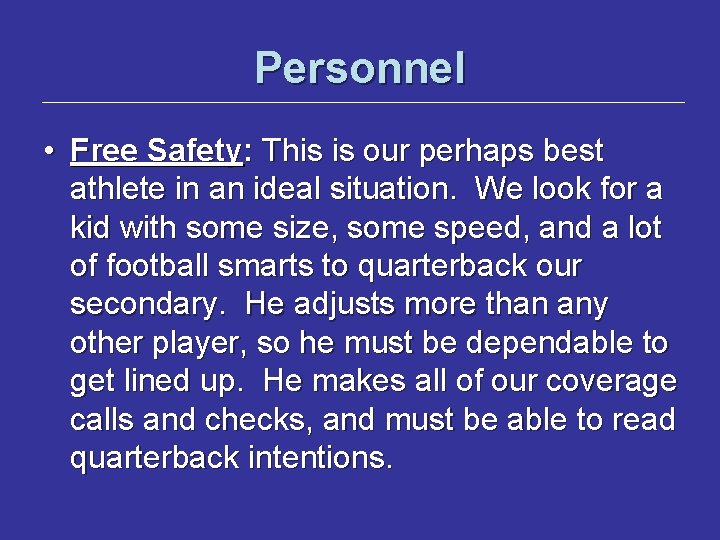 Personnel

• Free Safety: This is our perhaps best athlete in an ideal situation. We look for a kid with some size, some speed, and a lot of football smarts to quarterback our secondary. He adjusts more than any other player, so he must be dependable to get lined up. He makes all of our coverage calls and checks, and must be able to read quarterback intentions.